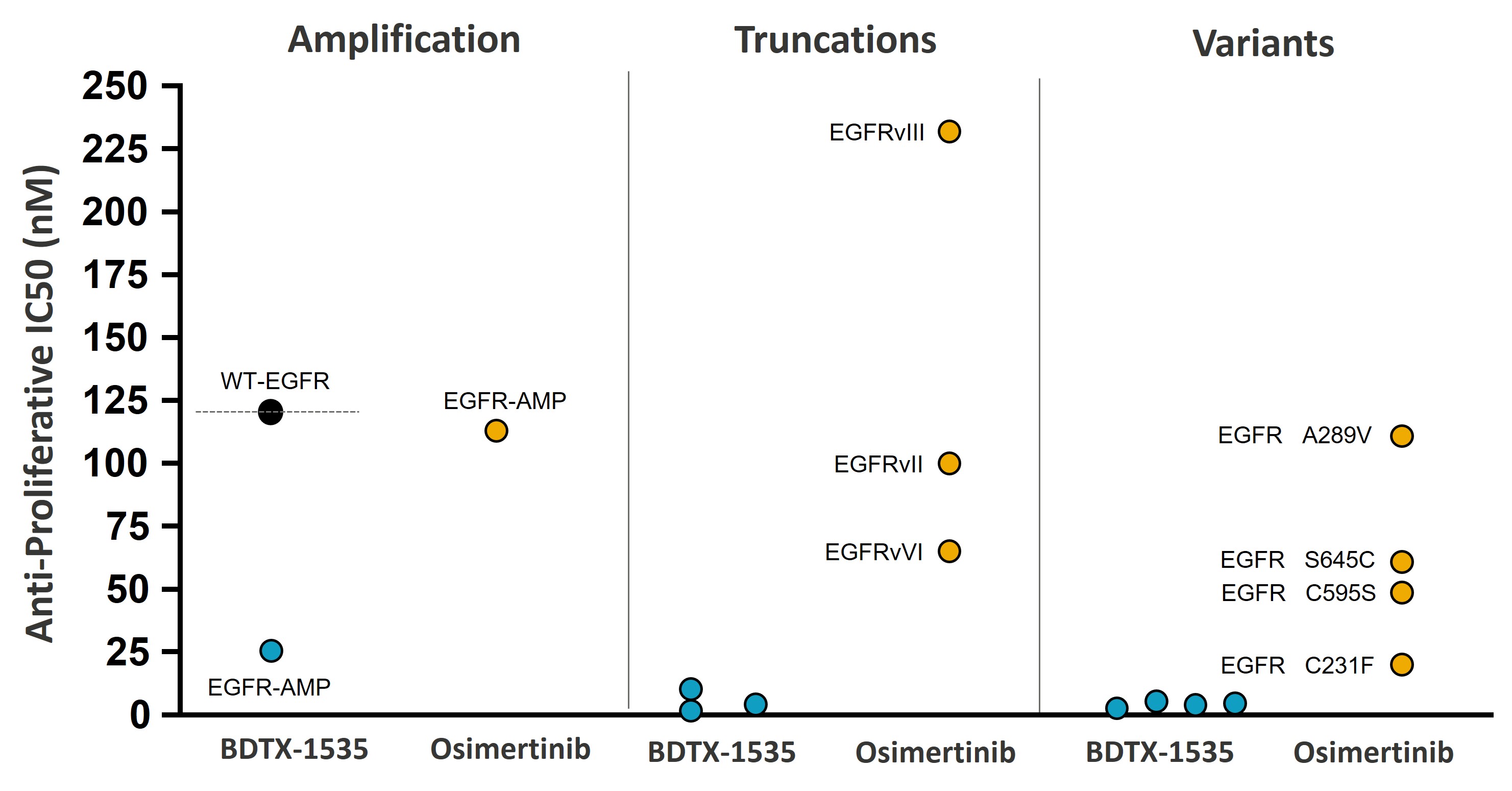 Amplification
Truncations
Variants

Anti-Proliferative IC50 (nM)

250
225
200
175
150
125
100
75
50
25
0

WT-EGFR
EGFR-AMP
EGFR-AMP
EGFRvIII
EGFRvII
EGFRvVI
EGFR A289V
EGFR S645C
EGFR C595S
EGFR C231F

BDTX-1535
Osimertinib
BDTX-1535
Osimertinib
BDTX-1535
Osimertinib